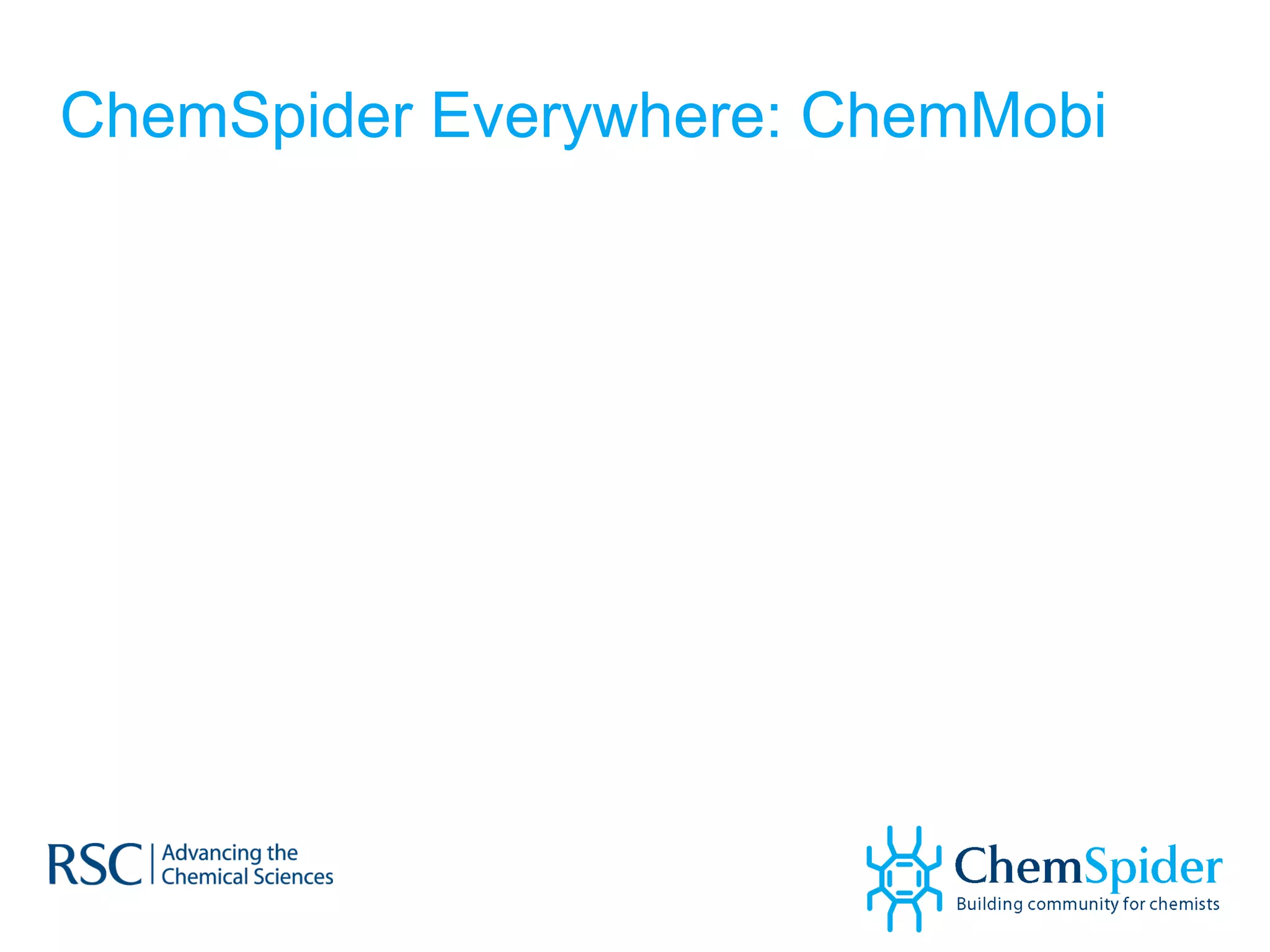 ChemSpider Everywhere: ChemMobi

RSC | Advancing the Chemical Sciences

ChemSpider
Building community for chemists